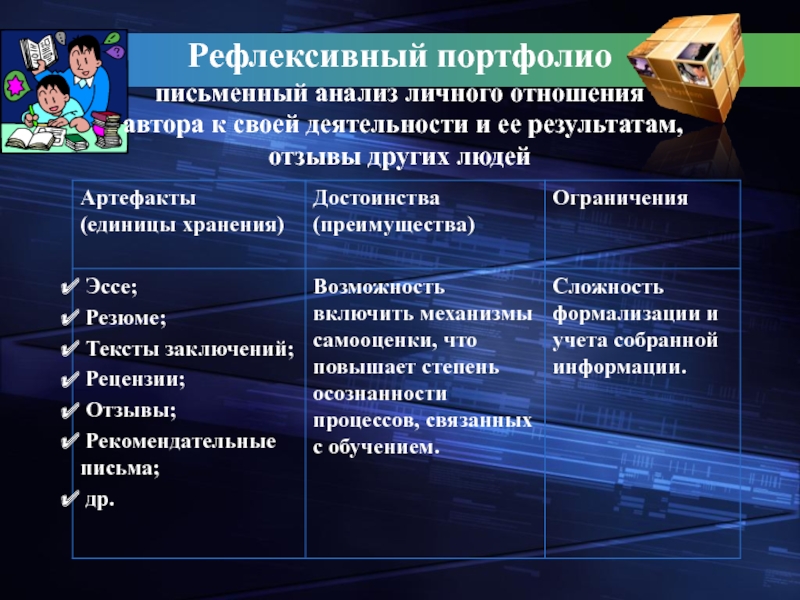 Рефлексивный портфолио

письменный анализ личного отношения автора к своей деятельности и ее результатам, отзывы других людей

| Артефакты (единицы хранения) | Достоинства (преимущества) | Ограничения |
|---|---|---|
| ✔ Эссе; ✔ Резюме; ✔ Тексты заключений; ✔ Рецензии; ✔ Отзывы; ✔ Рекомендательные письма; ✔ др. | Возможность включить механизмы самооценки, что повышает степень осознанности процессов, связанных с обучением. | Сложность формализации и учета собранной информации. |